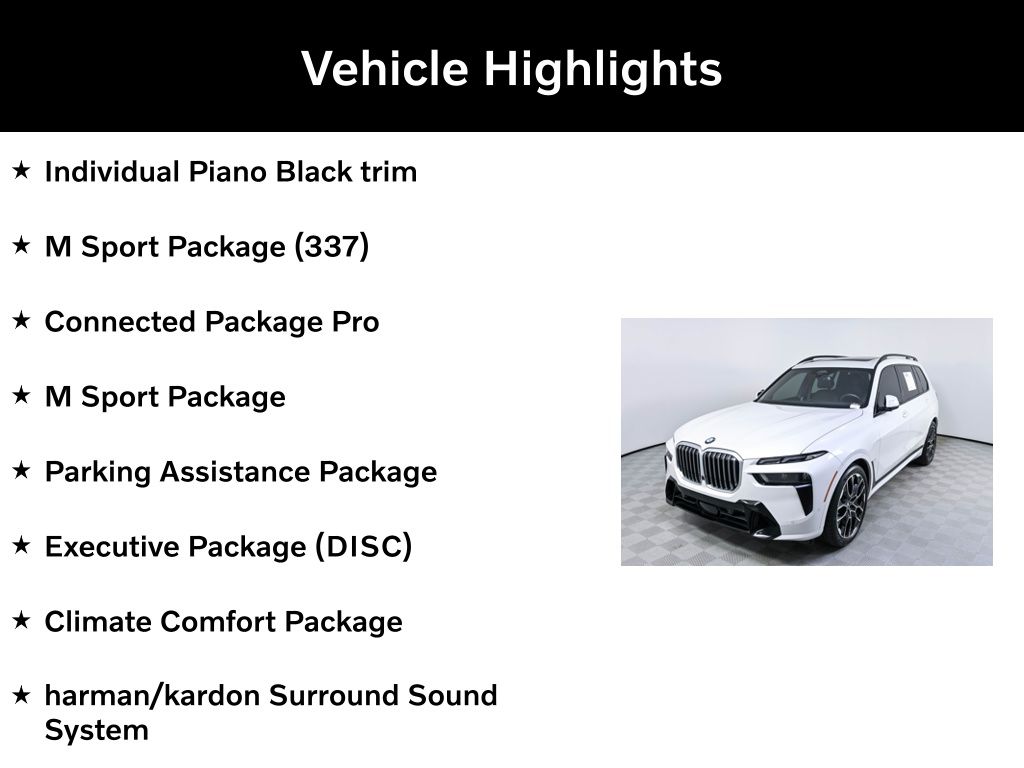 Vehicle Highlights

★ Individual Piano Black trim

★ M Sport Package (337)

★ Connected Package Pro

★ M Sport Package

★ Parking Assistance Package

★ Executive Package (DISC)

★ Climate Comfort Package

★ harman/kardon Surround Sound System